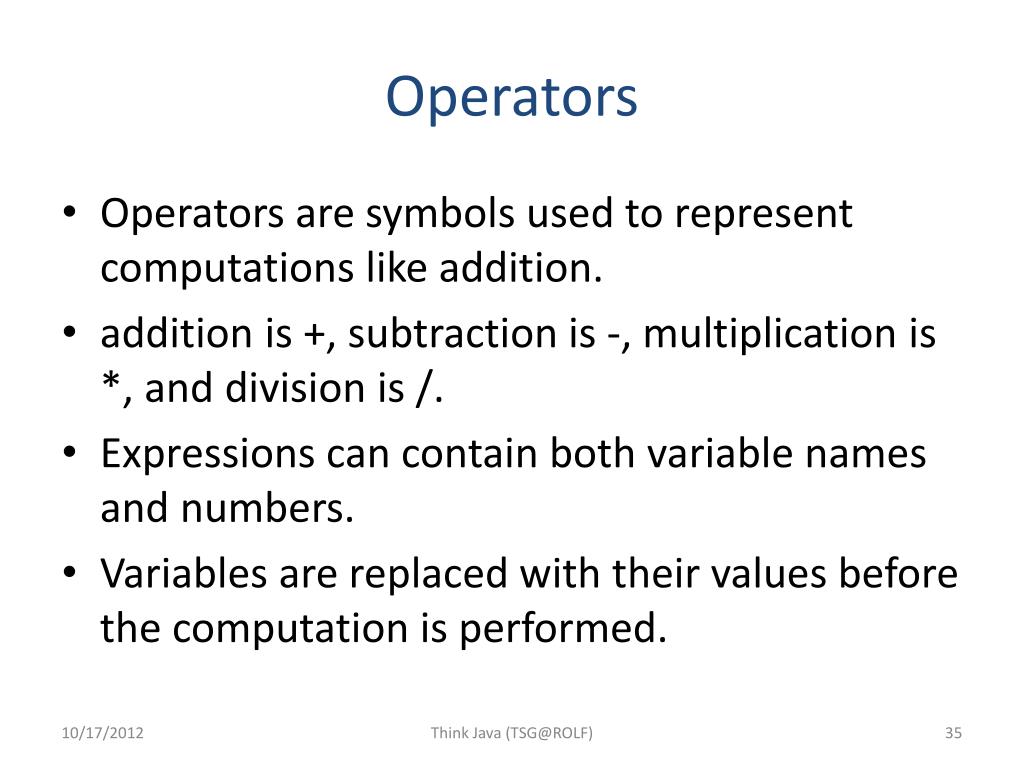 Operators

• Operators are symbols used to represent computations like addition.
• addition is +, subtraction is -, multiplication is *, and division is /.
• Expressions can contain both variable names and numbers.
• Variables are replaced with their values before the computation is performed.

10/17/2012 Think Java (TSG@ROLF) 35